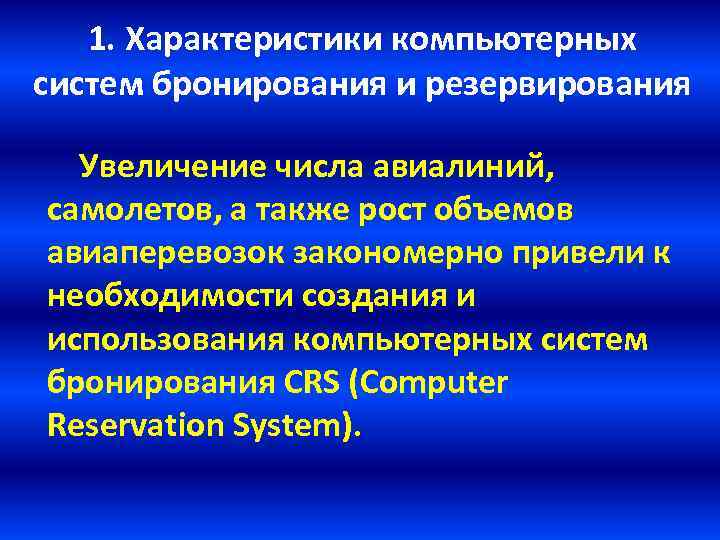 1. Характеристики компьютерных систем бронирования и резервирования

Увеличение числа авиалиний, самолетов, а также рост объемов авиаперевозок закономерно привели к необходимости создания и использования компьютерных систем бронирования CRS (Computer Reservation System).